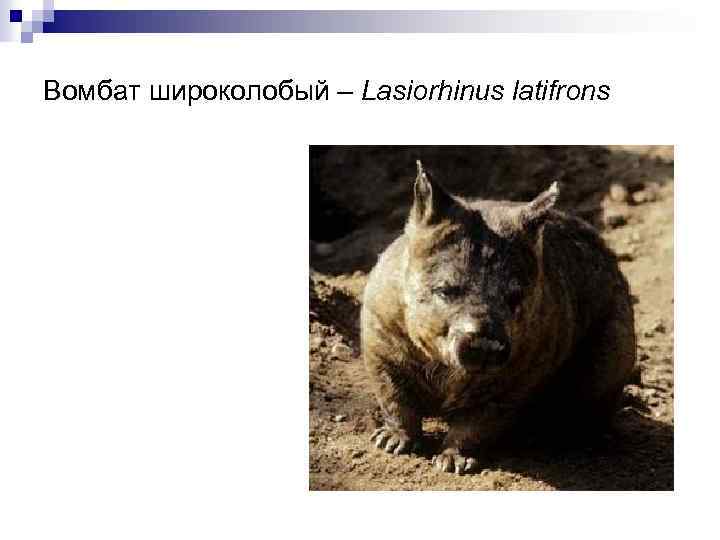 Вомбат широколобый – Lasiorhinus latifrons